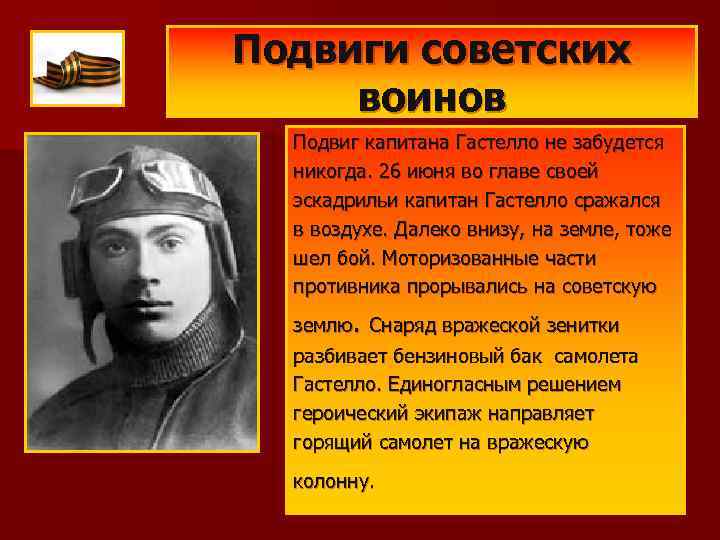 Подвиги советских воинов

Подвиг капитана Гастелло не забудется никогда. 26 июня во главе своей эскадрильи капитан Гастелло сражался в воздухе. Далеко внизу, на земле, тоже шел бой. Моторизованные части противника прорывались на советскую землю. Снаряд вражеской зенитки разбивает бензиновый бак самолета Гастелло. Единогласным решением героический экипаж направляет горящий самолет на вражескую колонну.